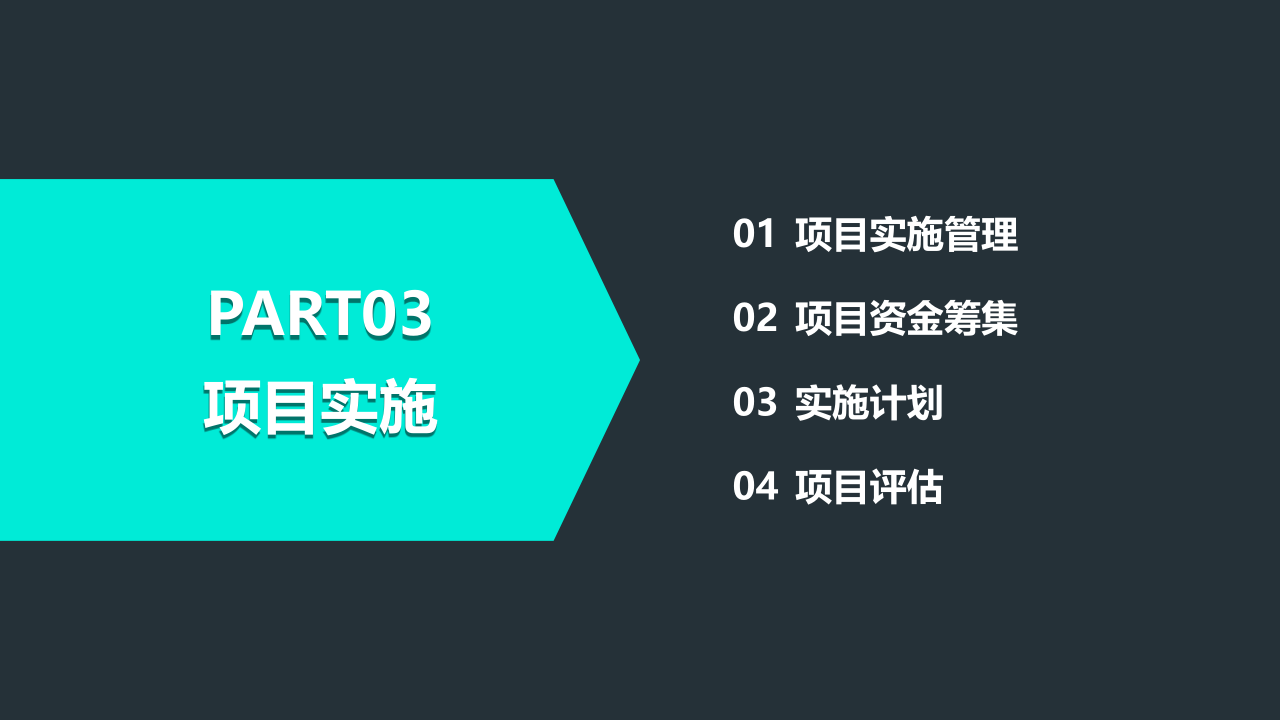 PART03
项目实施

01 项目实施管理

02 项目资金筹集

03 实施计划

04 项目评估